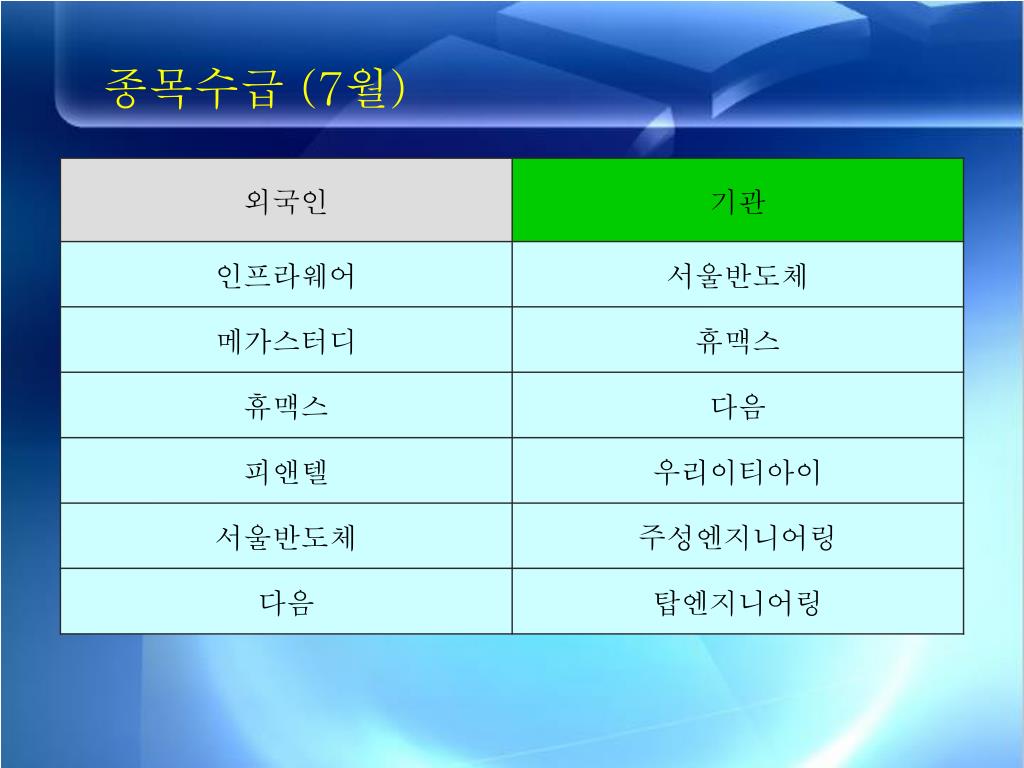 종목수급 (7월)

| 외국인 | 기관 |
|---|---|
| 인프라웨어 | 서울반도체 |
| 메가스터디 | 휴맥스 |
| 휴맥스 | 다음 |
| 피앤텔 | 우리이티아이 |
| 서울반도체 | 주성엔지니어링 |
| 다음 | 탑엔지니어링 |